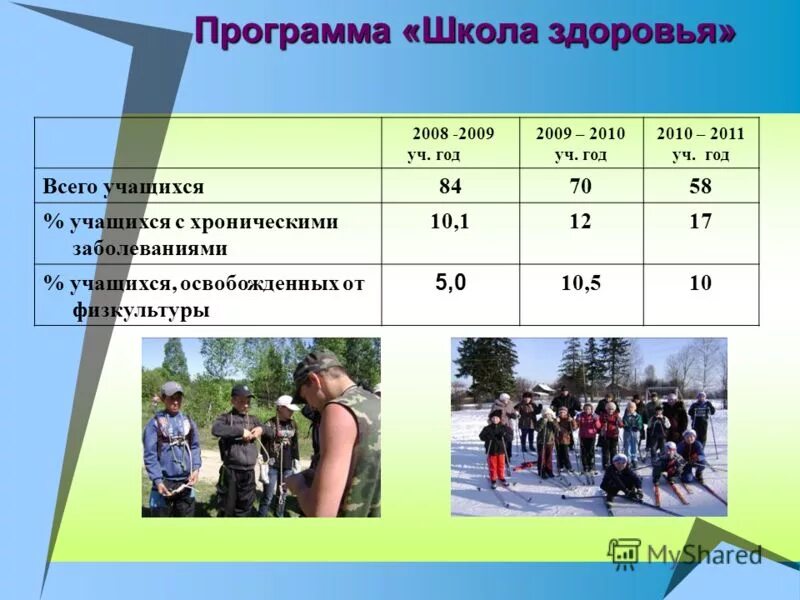 Программа «Школа здоровья»

| | 2008 -2009 уч. год | 2009 – 2010 уч. год | 2010 – 2011 уч. год |
|---|---|---|---|
| Всего учащихся | 84 | 70 | 58 |
| % учащихся с хроническими заболеваниями | 10,1 | 12 | 17 |
| % учащихся, освобожденных от физкультуры | 5,0 | 10,5 | 10 |

MyShared